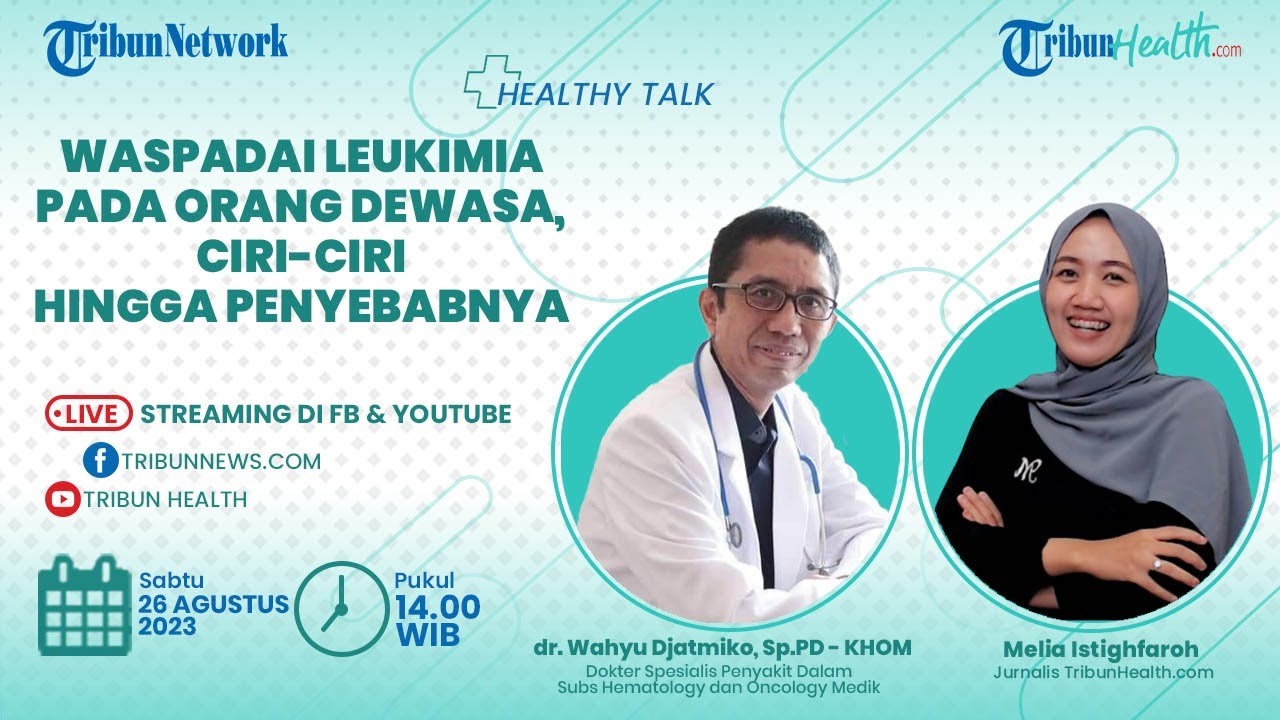 TribunNetwork

TribunHealth.com

HEALTHY TALK

WASPADAI LEUKIMIA PADA ORANG DEWASA, CIRI-CIRI HINGGA PENYEBABNYA

•LIVE STREAMING DI FB & YOUTUBE

TRIBUNNEWS.COM

TRIBUN HEALTH

Sabtu
26 AGUSTUS
2023

Pukul
14.00
WIB

dr. Wahyu Djatmiko, Sp.PD - KHOM
Dokter Spesialis Penyakit Dalam
Subs Hematology dan Oncology Medik

Melia Istighfaroh
Jurnalis TribunHealth.com